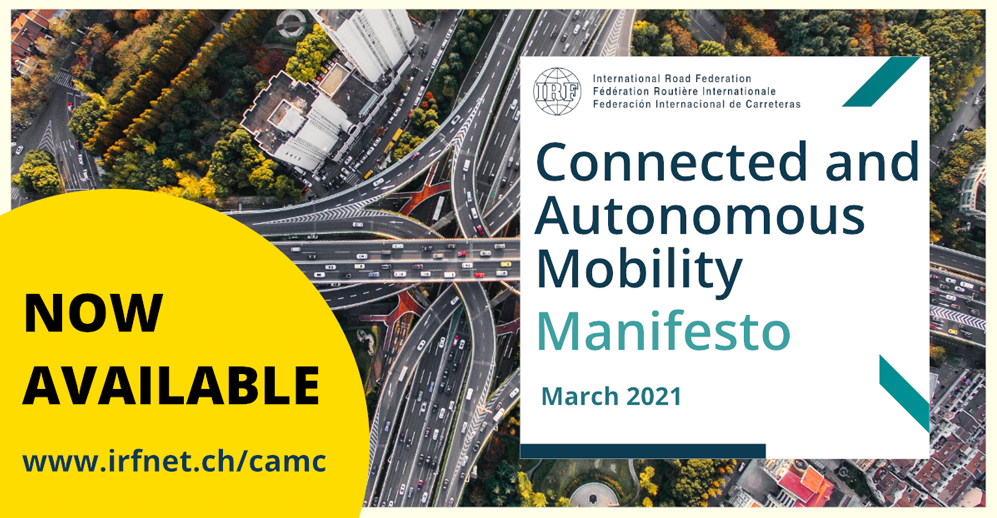 IRF

International Road Federation
Fédération Routière Internationale
Federación Internacional de Carreteras

Connected and Autonomous Mobility Manifesto

March 2021

NOW AVAILABLE

www.irfnet.ch/camc